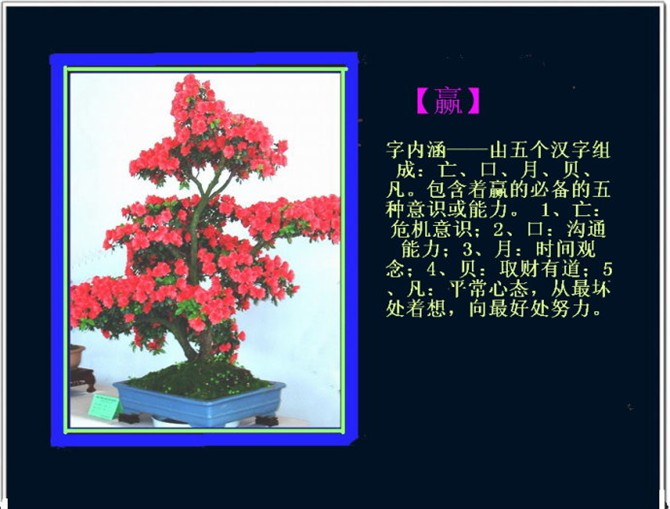 【赢】

字内涵——由五个汉字组成：亡、口、月、贝、凡。包含着赢的必备的五种意识或能力。 1、亡：危机意识；2、口：沟通能力；3、月：时间观念；4、贝：取财有道；5、凡：平常心态，从最坏处着想，向最好处努力。